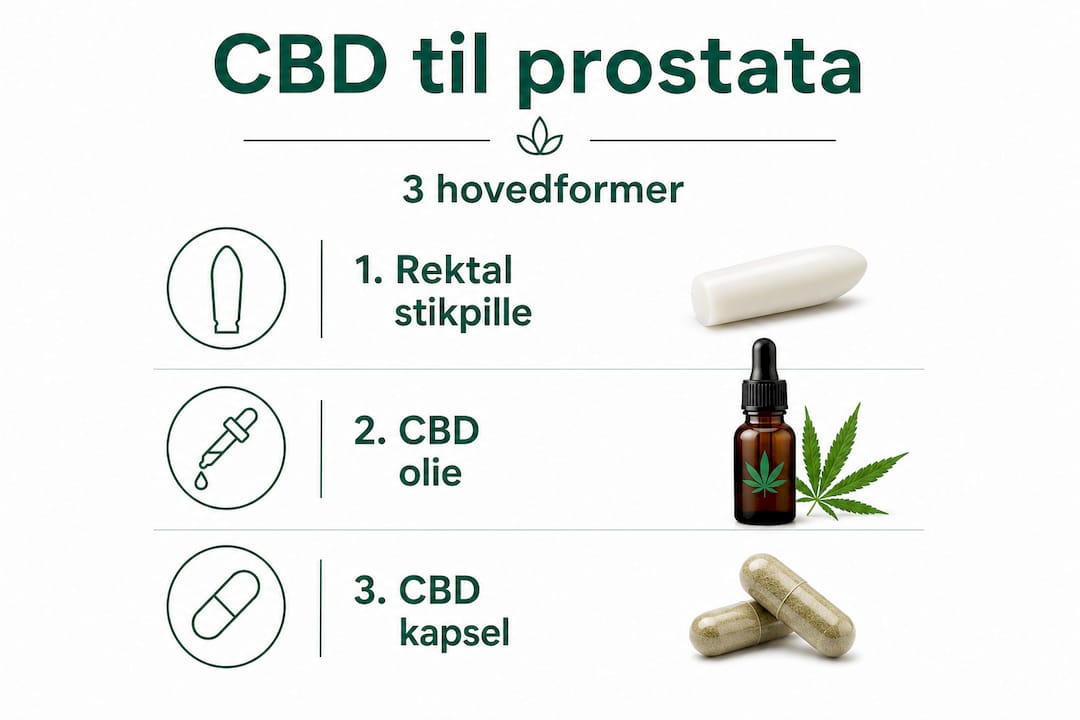 CBD til prostata

3 hovedformer

1. Rektal stikpille

2. CBD olie

3. CBD kapsel